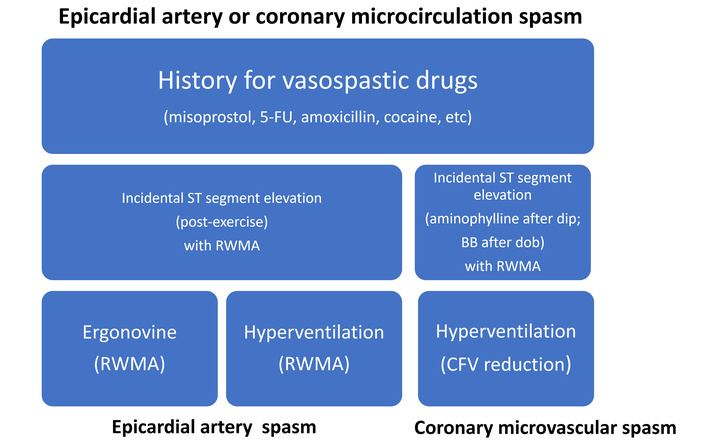 Epicardial artery or coronary microcirculation spasm

History for vasospastic drugs

(misoprostol, 5-FU, amoxicillin, cocaine, etc)

Incidental ST segment elevation (post-exercise) with RWMA

Incidental ST segment elevation (aminophylline after dip; BB after dob) with RWMA

Ergonovine (RWMA)

Hyperventilation (RWMA)

Hyperventilation (CFV reduction)

Epicardial artery spasm

Coronary microvascular spasm